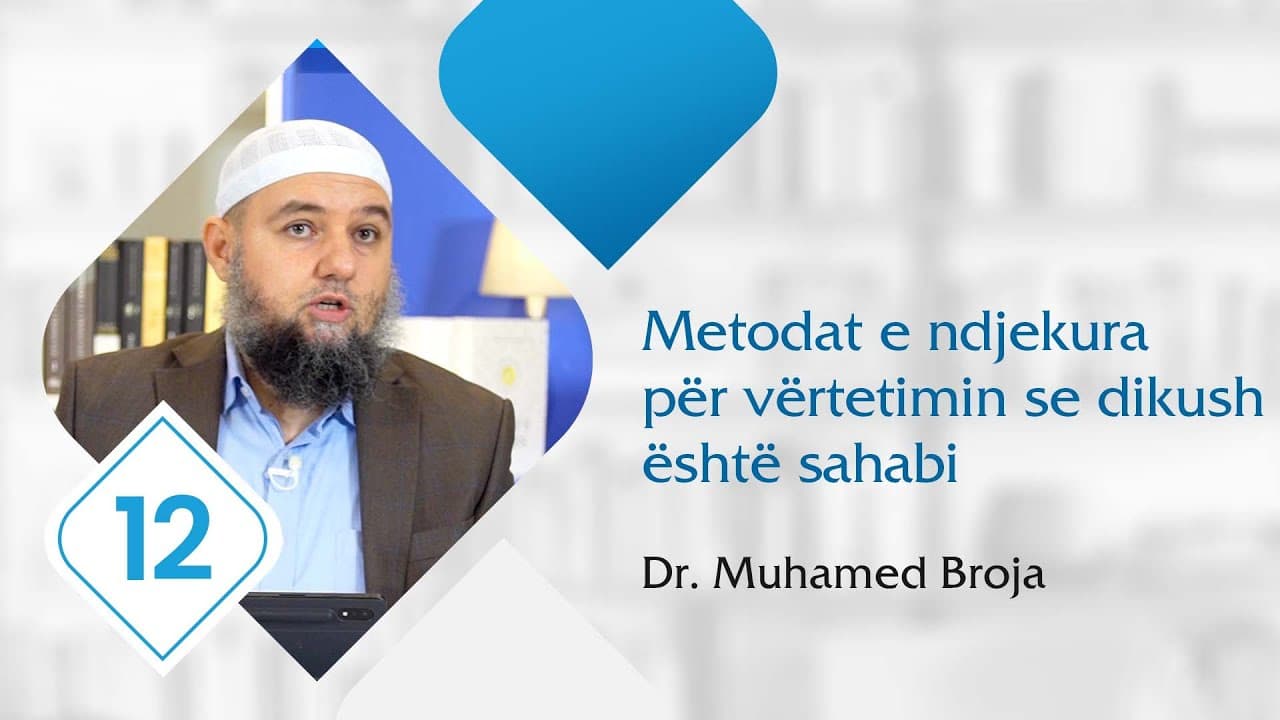 12

Metodat e ndjekura për vërtetimin se dikush është sahabi

Dr. Muhamed Broja